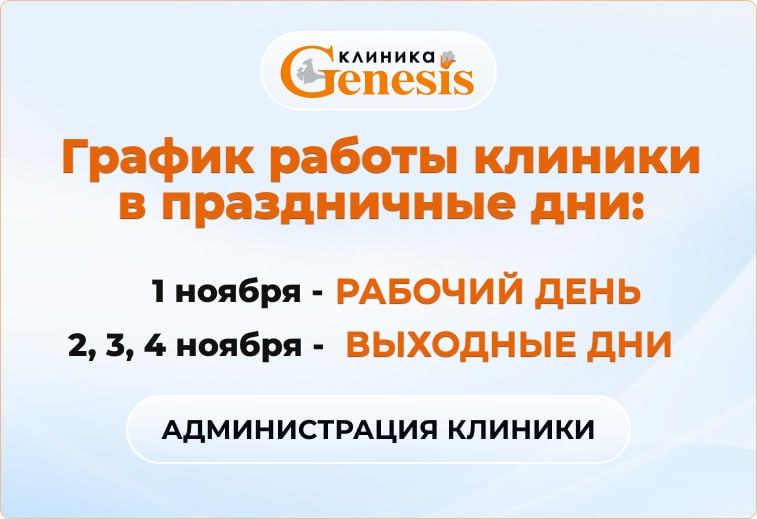 КЛИНИКА Genesis

График работы клиники в праздничные дни:

1 ноября - РАБОЧИЙ ДЕНЬ
2, 3, 4 ноября - ВЫХОДНЫЕ ДНИ

АДМИНИСТРАЦИЯ КЛИНИКИ